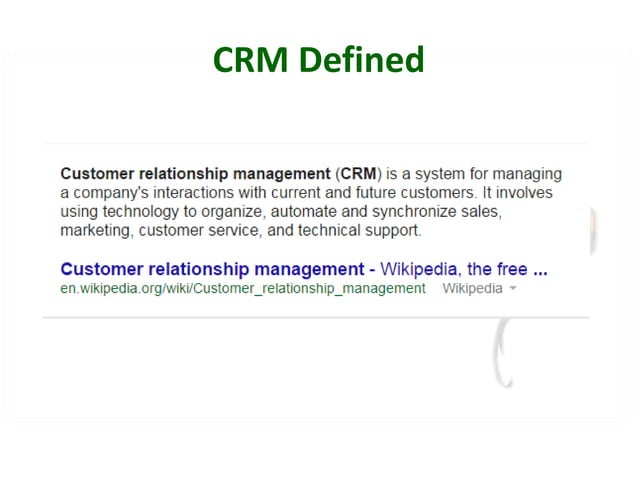 CRM Defined

Customer relationship management (CRM) is a system for managing a company's interactions with current and future customers. It involves using technology to organize, automate and synchronize sales, marketing, customer service, and technical support.

Customer relationship management - Wikipedia, the free ...
en.wikipedia.org/wiki/Customer_relationship_management Wikipedia